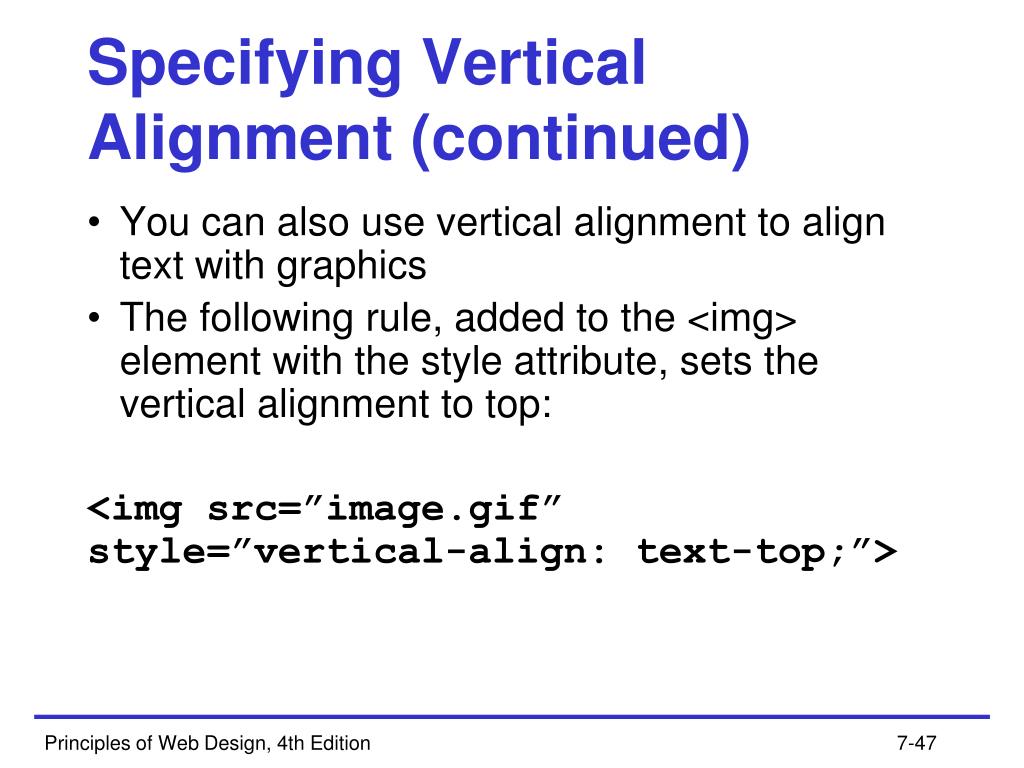 Specifying Vertical Alignment (continued)

• You can also use vertical alignment to align text with graphics
• The following rule, added to the <img> element with the style attribute, sets the vertical alignment to top:

<img src=”image.gif” style=”vertical-align: text-top;”>

Principles of Web Design, 4th Edition

7-47